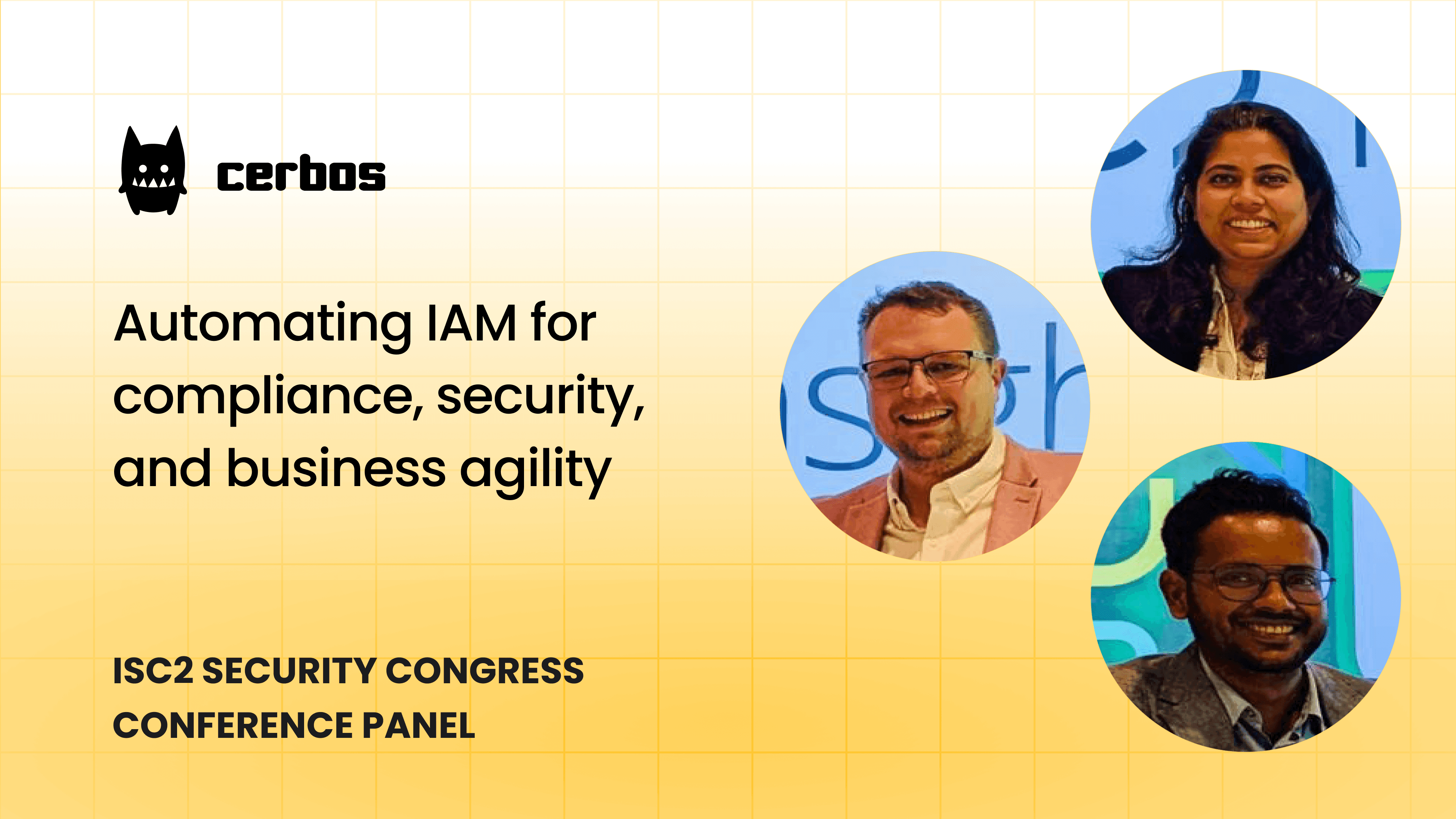 cerbos

Automating IAM for compliance, security, and business agility

ISC2 SECURITY CONGRESS CONFERENCE PANEL